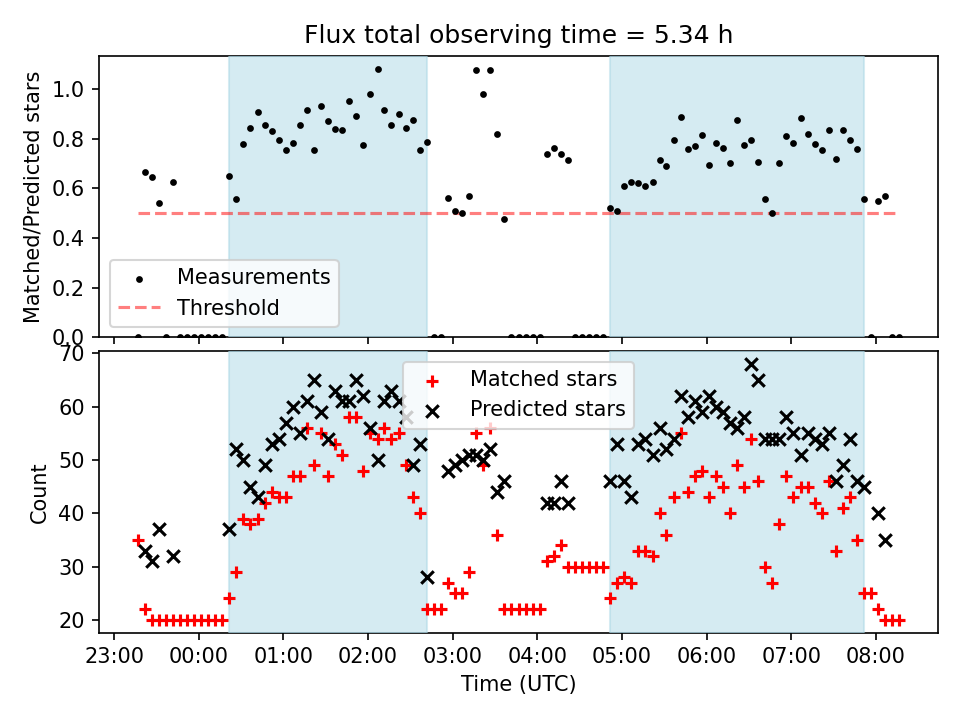 Flux total observing time = 5.34 h

Matched/Predicted stars

1.0
0.8
0.6
0.4
0.2
0.0

Measurements
Threshold

Count

70
60
50
40
30
20

Matched stars
Predicted stars

23:00 00:00 01:00 02:00 03:00 04:00 05:00 06:00 07:00 08:00

Time (UTC)